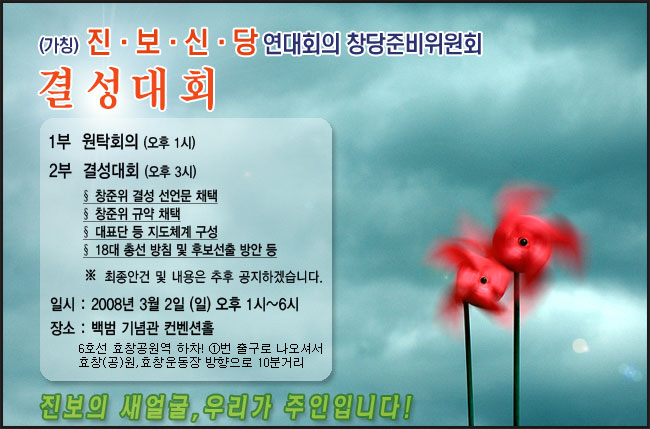 (가칭) 진 · 보 · 신 · 당 연대회의 창당준비위원회

결성대회

1부 원탁회의 (오후 1시)

2부 결성대회 (오후 3시)

§ 창준위 결성 선언문 채택
§ 창준위 규약 채택
§ 대표단 등 지도체계 구성
§ 18대 총선 방침 및 후보선출 방안 등

※ 최종안건 및 내용은 추후 공지하겠습니다.

일시 : 2008년 3월 2일 (일) 오후 1시~6시

장소 : 백범 기념관 컨벤션홀

6호선 효창공원역 하차! ①번 출구로 나오셔서 효창(공)원,효창운동장 방향으로 10분거리

진보의 새얼굴,우리가 주인입니다!